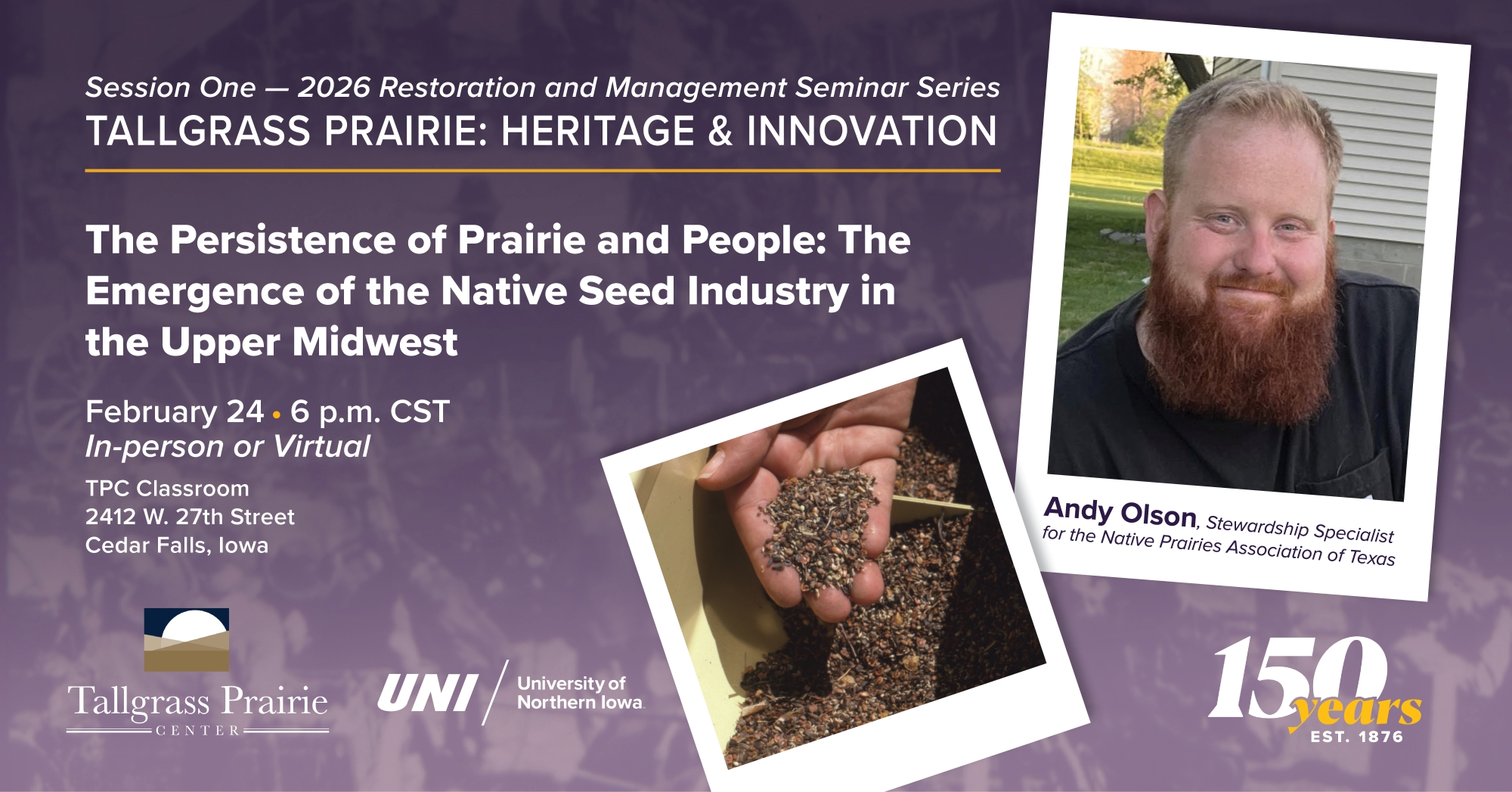 Session One — 2026 Restoration and Management Seminar Series
TALLGRASS PRAIRIE: HERITAGE & INNOVATION

The Persistence of Prairie and People: The Emergence of the Native Seed Industry in the Upper Midwest

February 24 • 6 p.m. CST
In-person or Virtual

TPC Classroom
2412 W. 27th Street
Cedar Falls, Iowa

Andy Olson, Stewardship Specialist for the Native Prairies Association of Texas

Tallgrass Prairie CENTER

UNI University of Northern Iowa

150 years EST. 1876